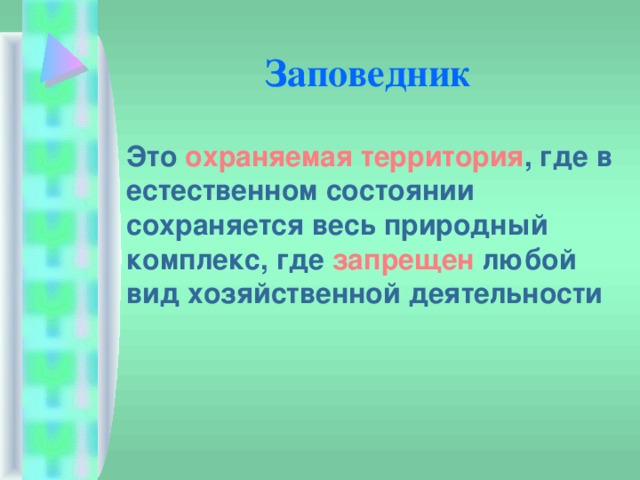 Заповедник

Это охраняемая территория, где в естественном состоянии сохраняется весь природный комплекс, где запрещен любой вид хозяйственной деятельности